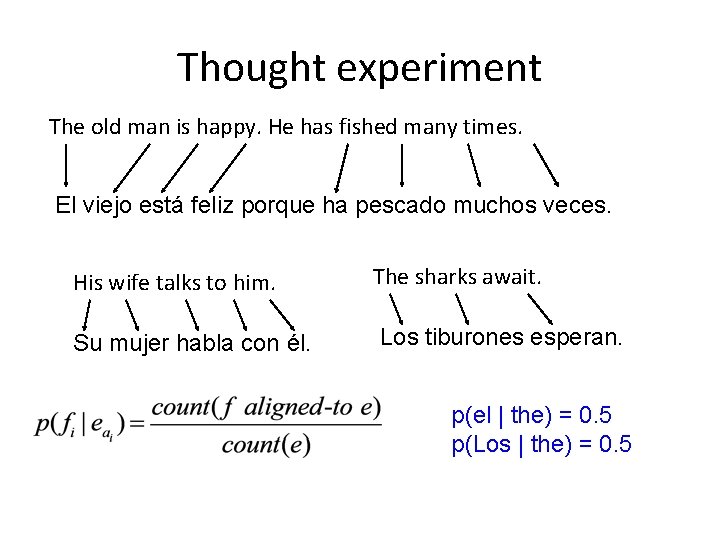 Thought experiment

The old man is happy. He has fished many times.

El viejo está feliz porque ha pescado muchos veces.

His wife talks to him.

Su mujer habla con él.

The sharks await.

Los tiburones esperan.

$p(f_i \mid e_{a_i}) = \frac{count(f \text{ aligned-to } e)}{count(e)}$

p(el | the) = 0.5
p(Los | the) = 0.5